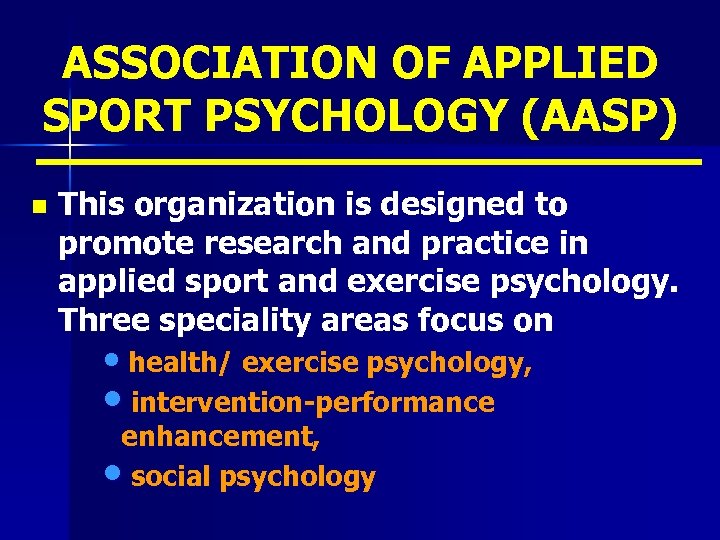 ASSOCIATION OF APPLIED SPORT PSYCHOLOGY (AASP)

- This organization is designed to promote research and practice in applied sport and exercise psychology. Three speciality areas focus on
  - health/ exercise psychology,
  - intervention-performance enhancement,
  - social psychology